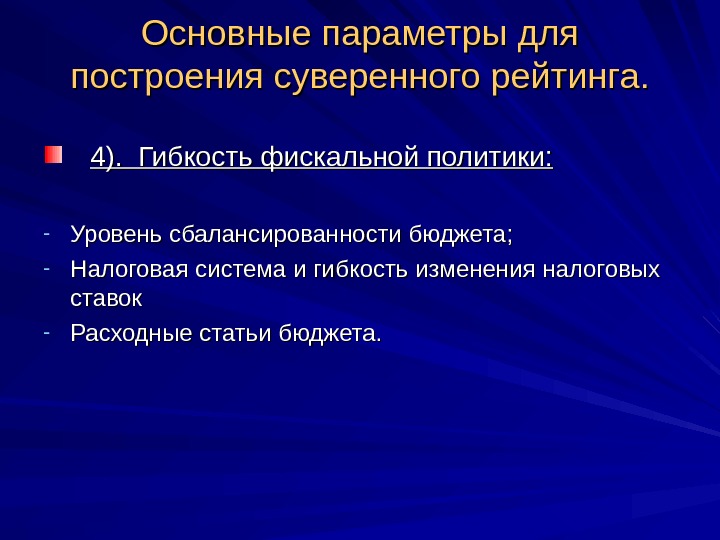 Основные параметры для построения суверенного рейтинга.

4). Гибкость фискальной политики:

- Уровень сбалансированности бюджета;
- Налоговая система и гибкость изменения налоговых ставок
- Расходные статьи бюджета.